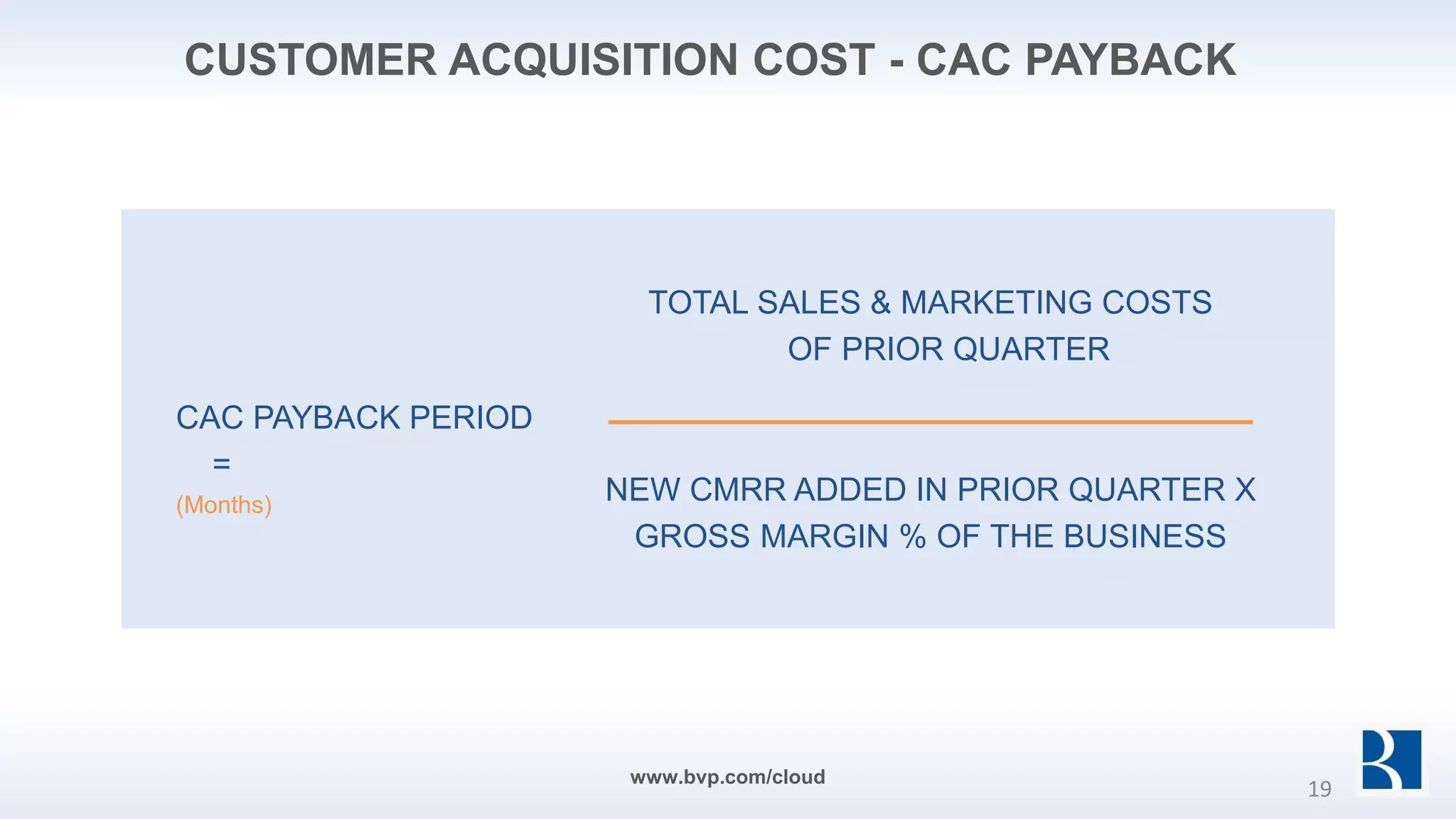 CUSTOMER ACQUISITION COST - CAC PAYBACK

CAC PAYBACK PERIOD

=

(Months)

TOTAL SALES & MARKETING COSTS OF PRIOR QUARTER

NEW CMRR ADDED IN PRIOR QUARTER X GROSS MARGIN % OF THE BUSINESS

www.bvp.com/cloud

19